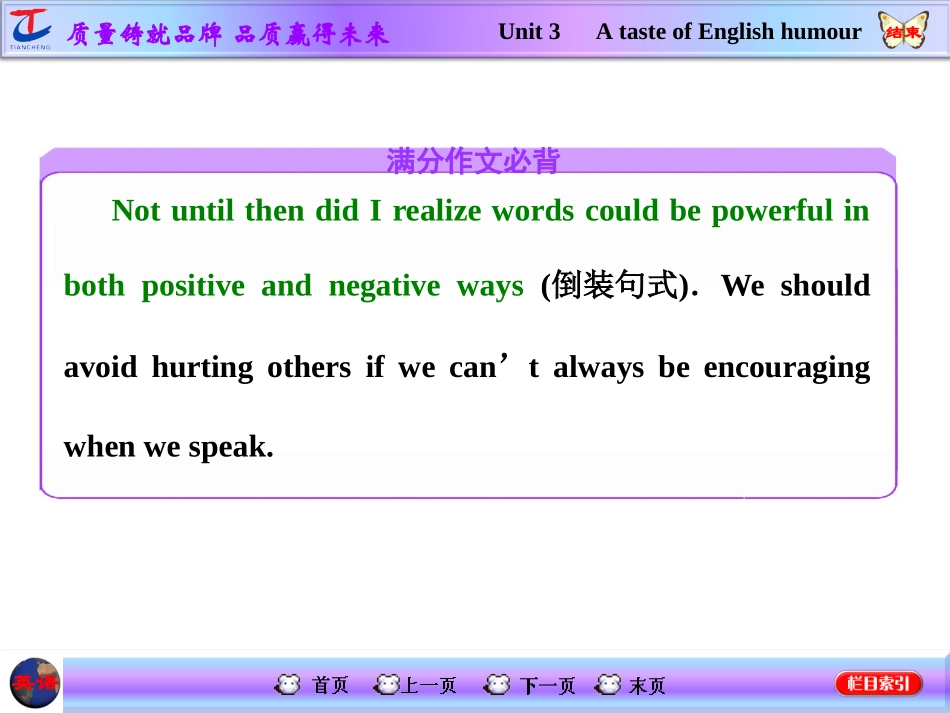 TIANCHENG 质量铸就品牌 品质赢得未来 Unit 3 A taste of English humour 结束

满分作文必背

Not until then did I realize words could be powerful in both positive and negative ways (倒装句式). We should avoid hurting others if we can’t always be encouraging when we speak.

英语 首页 上一页 下一页 末页 栏目索引